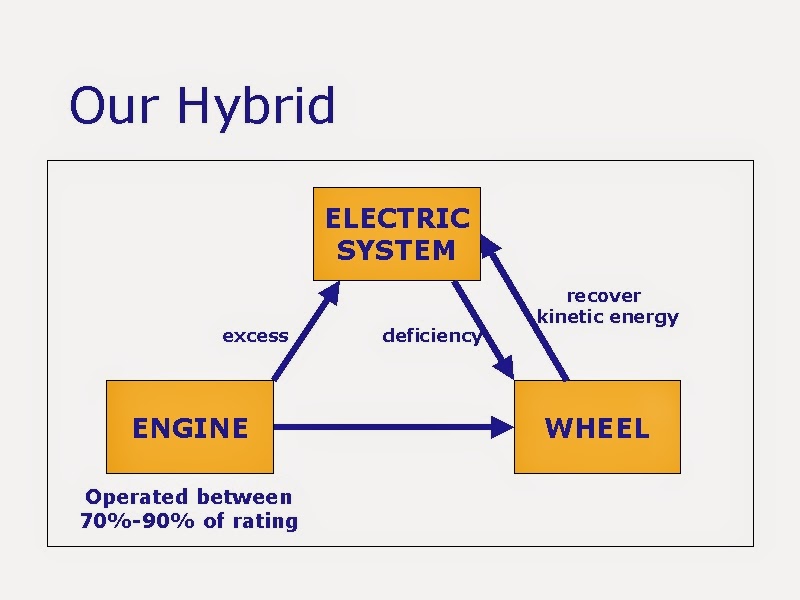 Our Hybrid

ELECTRIC SYSTEM

excess

deficiency

recover kinetic energy

ENGINE

WHEEL

Operated between 70%-90% of rating